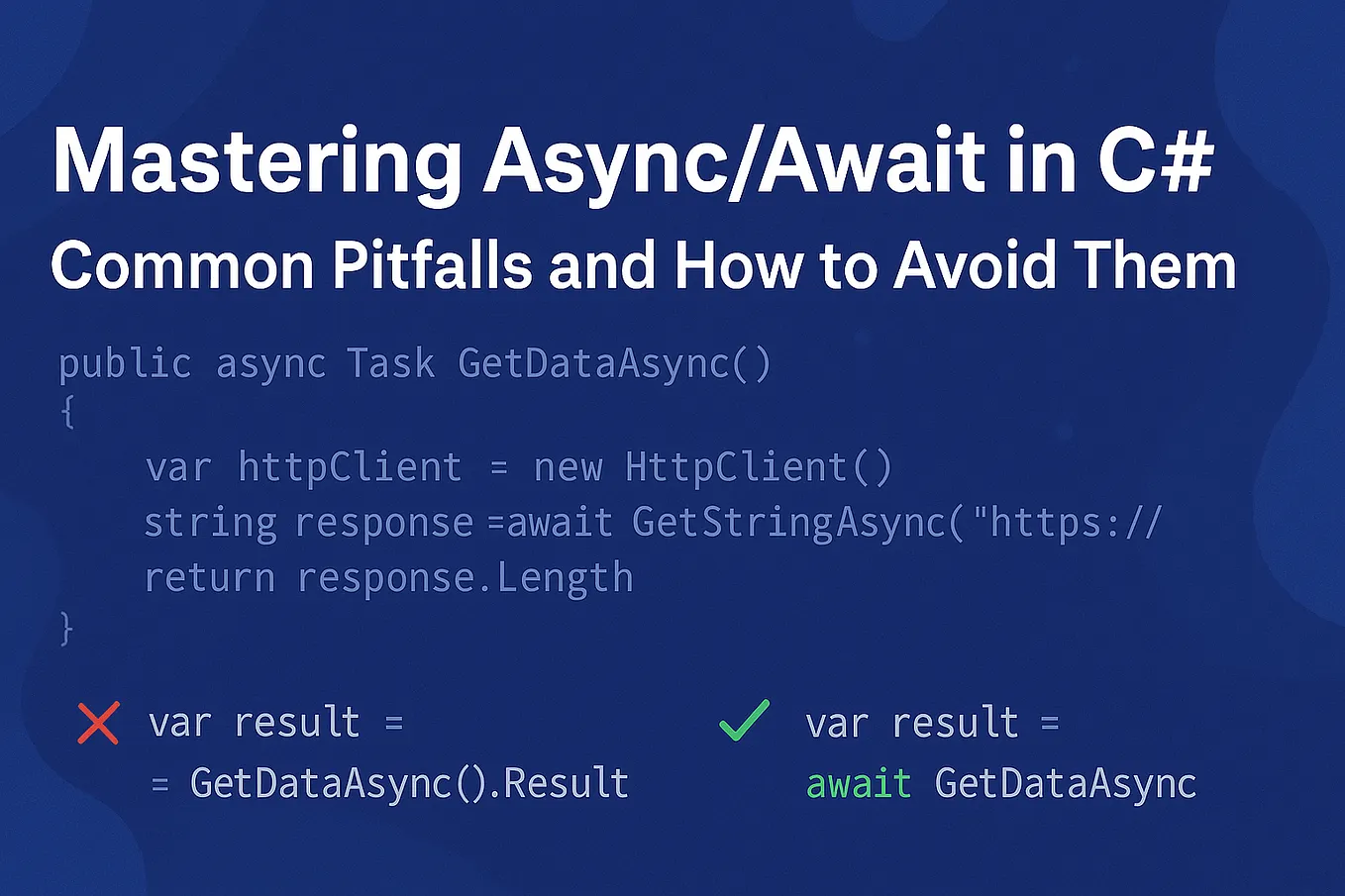 Mastering Async/Await in C#
Common Pitfalls and How to Avoid Them

public async Task GetDataAsync()
{
var httpClient = new HttpClient()
string response =await GetStringAsync("https://
return response.Length
}

var result =
= GetDataAsync().Result

var result =
await GetDataAsync